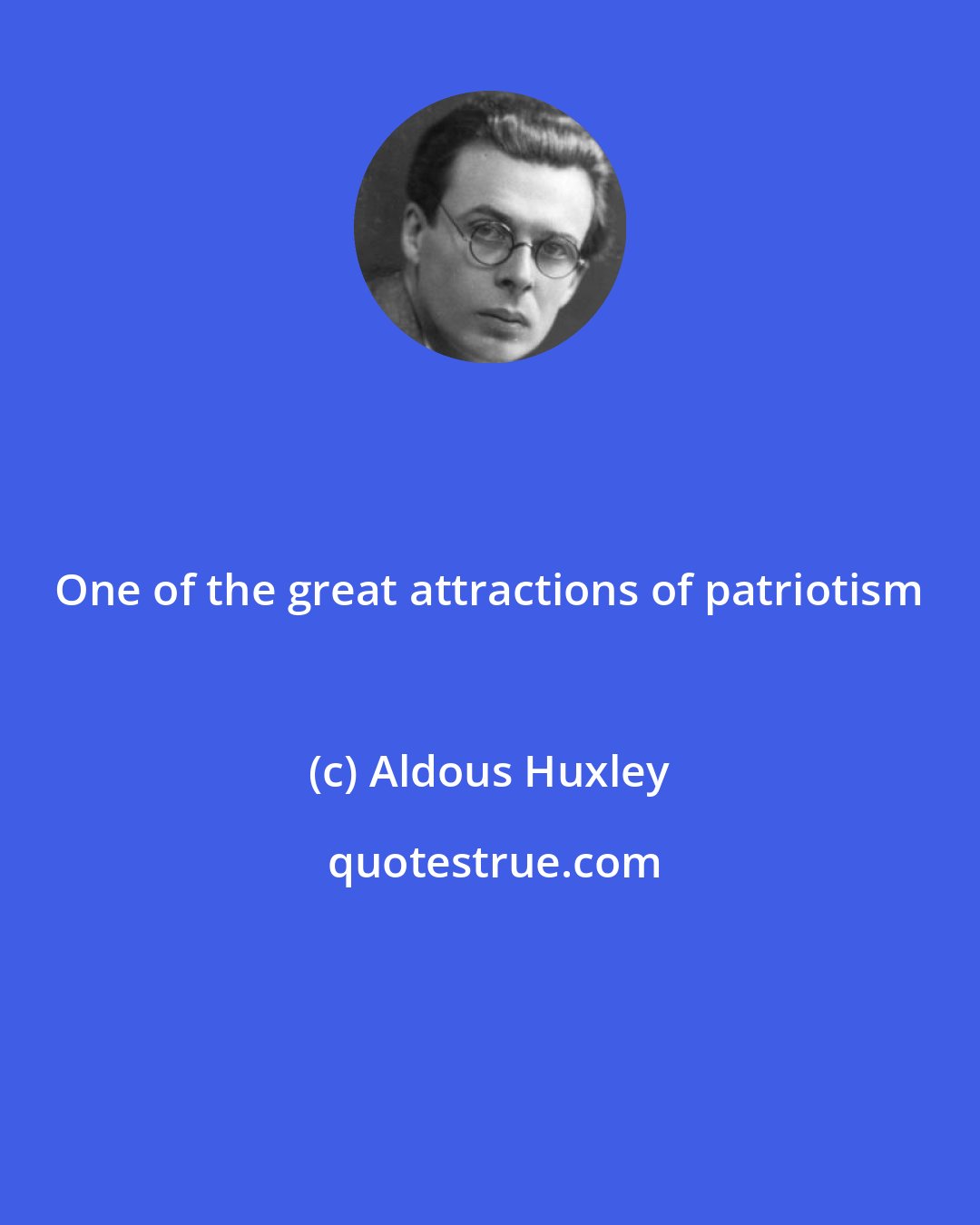 One of the great attractions of patriotism

(c) Aldous Huxley

quotestrue.com